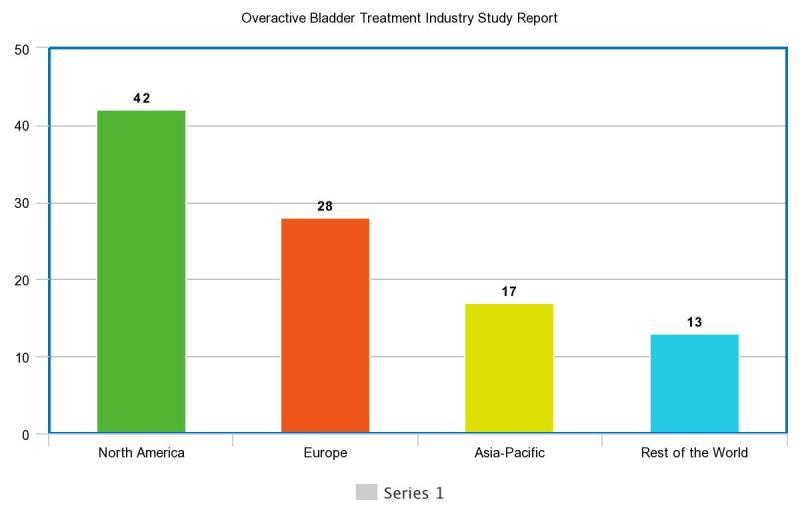 Overactive Bladder Treatment Industry Study Report

50
40
30
20
10
0

42
28
17
13

North America
Europe
Asia-Pacific
Rest of the World

Series 1